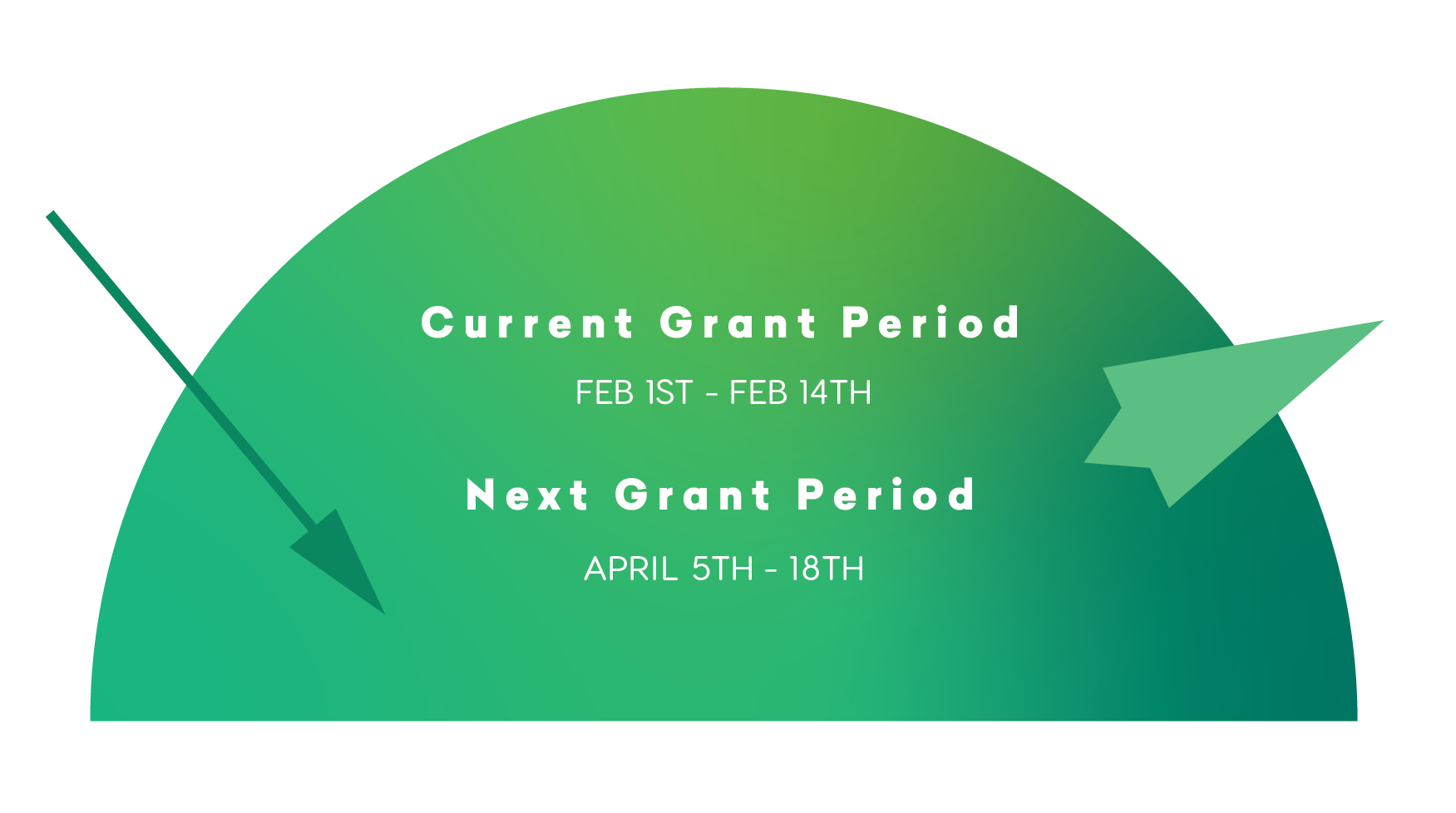 Current Grant Period

FEB 1ST - FEB 14TH

Next Grant Period

APRIL 5TH - 18TH